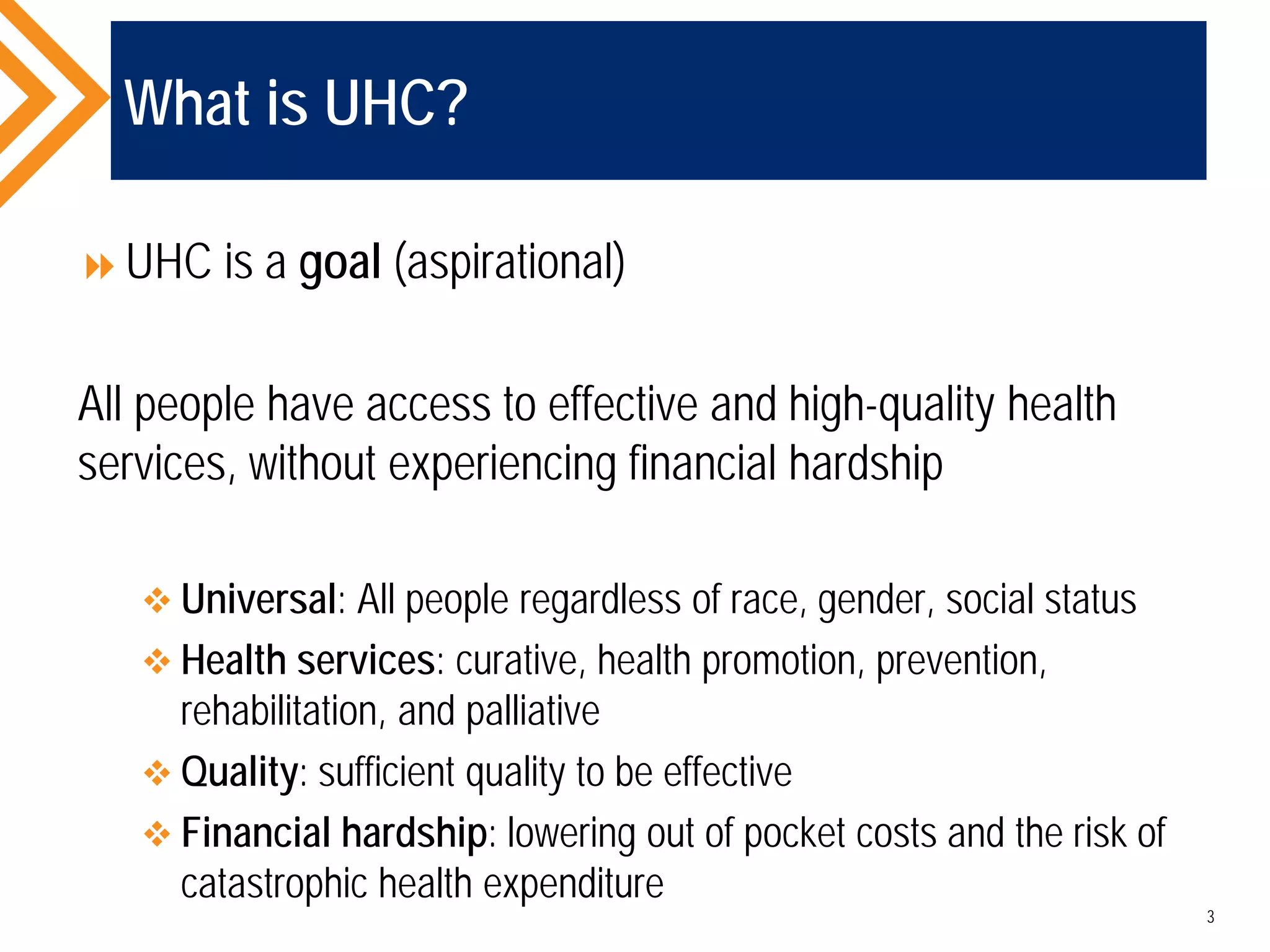 What is UHC?

UHC is a goal (aspirational)

All people have access to effective and high-quality health services, without experiencing financial hardship

Universal: All people regardless of race, gender, social status

Health services: curative, health promotion, prevention, rehabilitation, and palliative

Quality: sufficient quality to be effective

Financial hardship: lowering out of pocket costs and the risk of catastrophic health expenditure

3